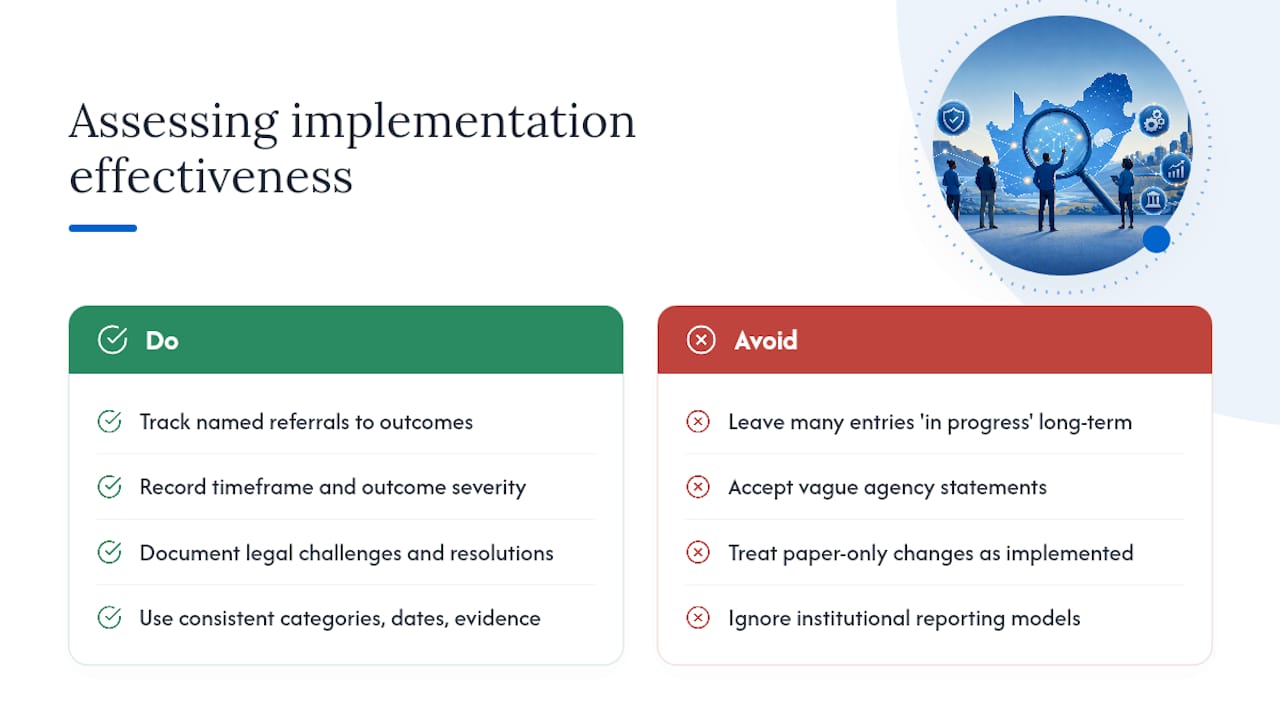 Assessing implementation effectiveness

Do

Track named referrals to outcomes

Record timeframe and outcome severity

Document legal challenges and resolutions

Use consistent categories, dates, evidence

Avoid

Leave many entries 'in progress' long-term

Accept vague agency statements

Treat paper-only changes as implemented

Ignore institutional reporting models